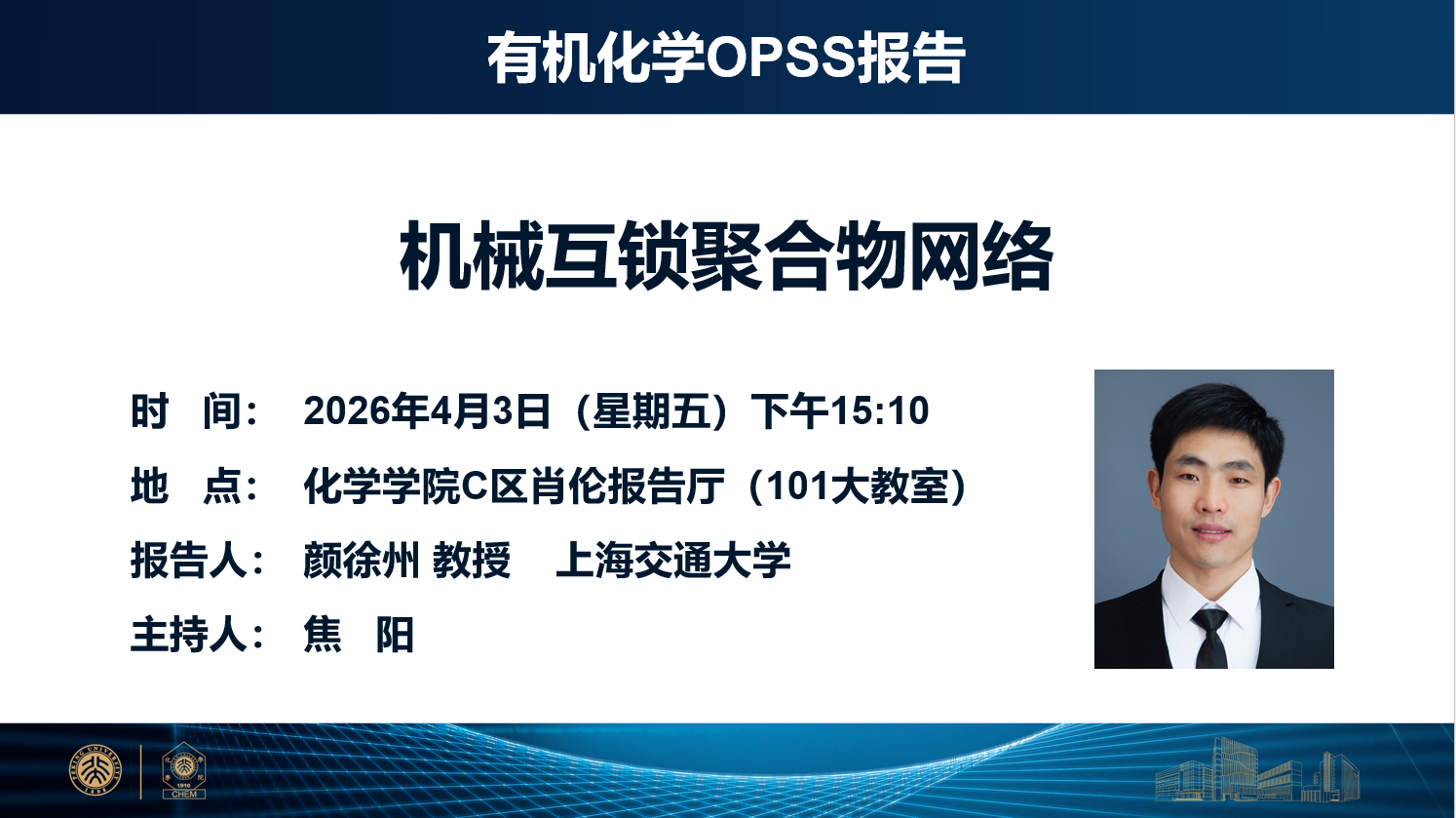 有机化学OPSS报告

机械互锁聚合物网络

时　间：　2026年4月3日（星期五）下午15:10

地　点：　化学学院C区肖伦报告厅（101大教室）

报告人：　颜徐州 教授　上海交通大学

主持人：　焦　阳

1910
CHEM